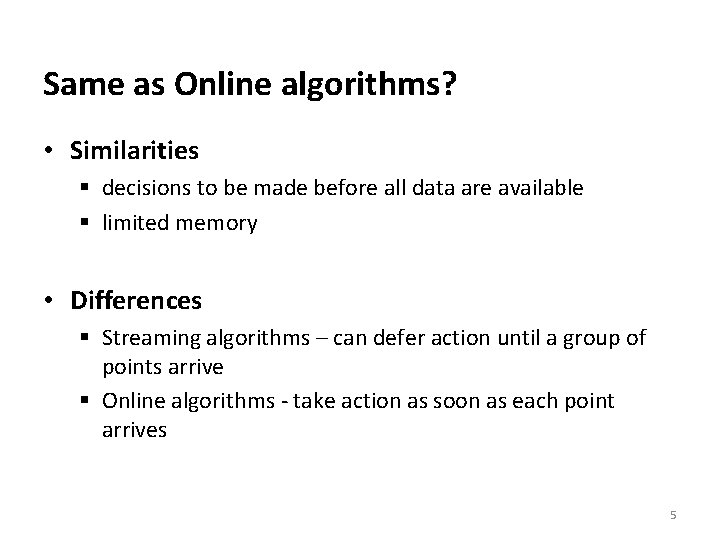 Same as Online algorithms?

• Similarities
  ▪ decisions to be made before all data are available
  ▪ limited memory

• Differences
  ▪ Streaming algorithms – can defer action until a group of points arrive
  ▪ Online algorithms - take action as soon as each point arrives

5